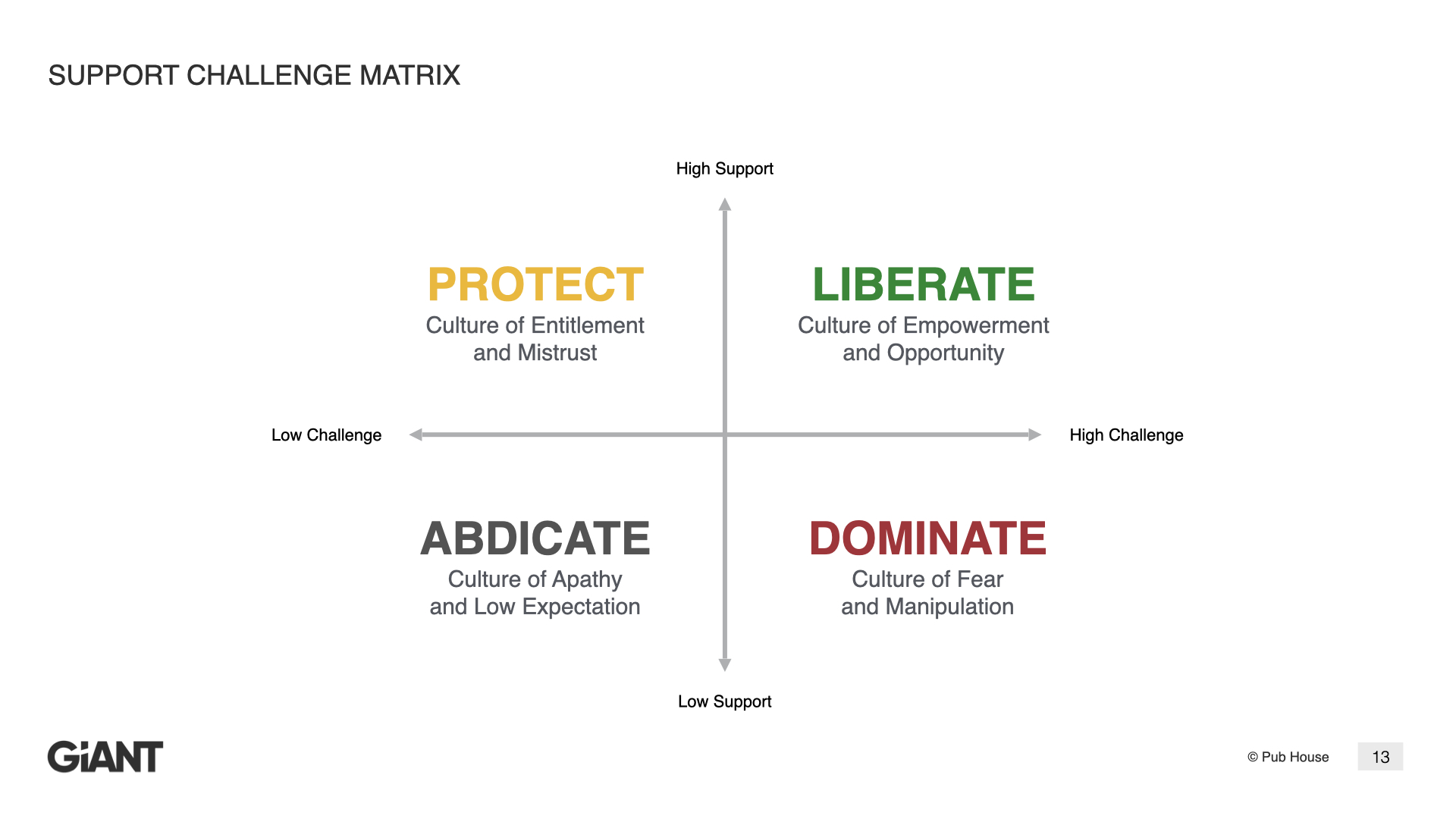 SUPPORT CHALLENGE MATRIX

High Support

PROTECT
Culture of Entitlement and Mistrust

LIBERATE
Culture of Empowerment and Opportunity

Low Challenge

High Challenge

ABDICATE
Culture of Apathy and Low Expectation

DOMINATE
Culture of Fear and Manipulation

Low Support

GiANT

© Pub House

13